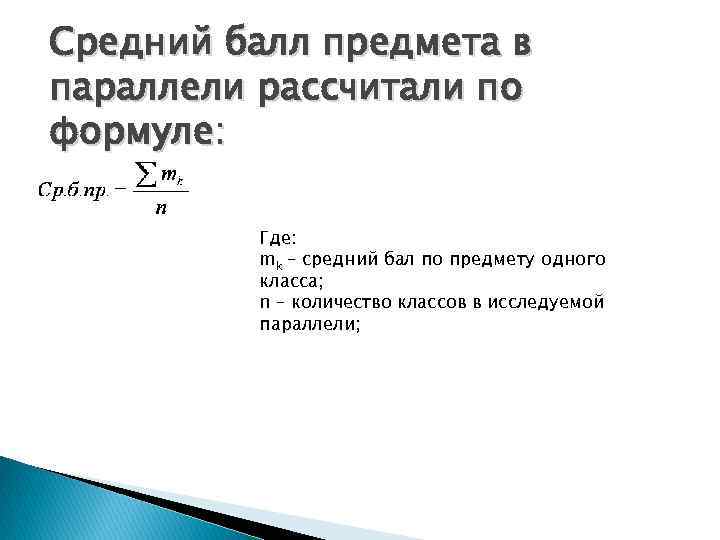 Средний балл предмета в параллели рассчитали по формуле:

$Ср.б.пр. - \frac{\sum m_k}{n}$

Где:
$m_k$ – средний бал по предмету одного класса;
n – количество классов в исследуемой параллели;